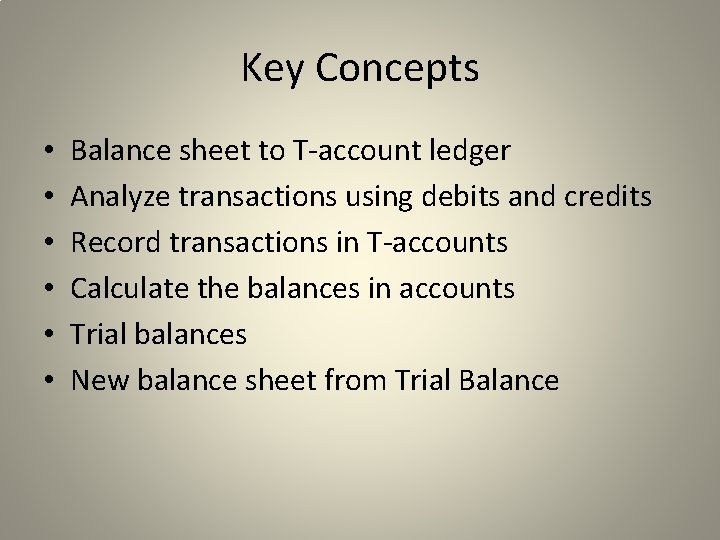 Key Concepts

• Balance sheet to T-account ledger
• Analyze transactions using debits and credits
• Record transactions in T-accounts
• Calculate the balances in accounts
• Trial balances
• New balance sheet from Trial Balance